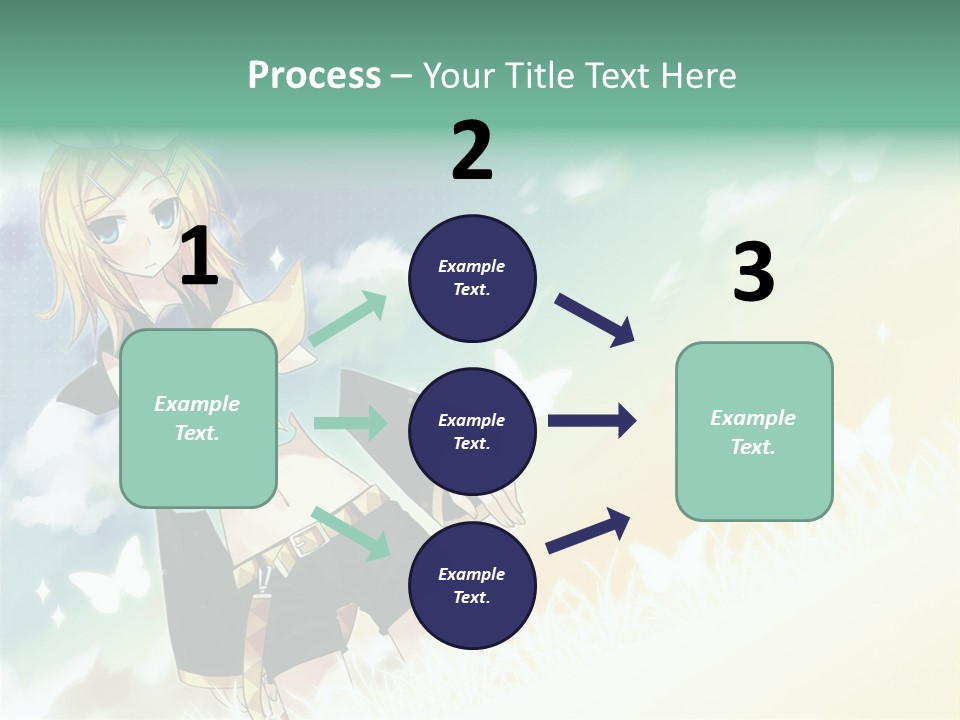 Process – Your Title Text Here

1

Example Text.

2

Example Text.

Example Text.

Example Text.

3

Example Text.